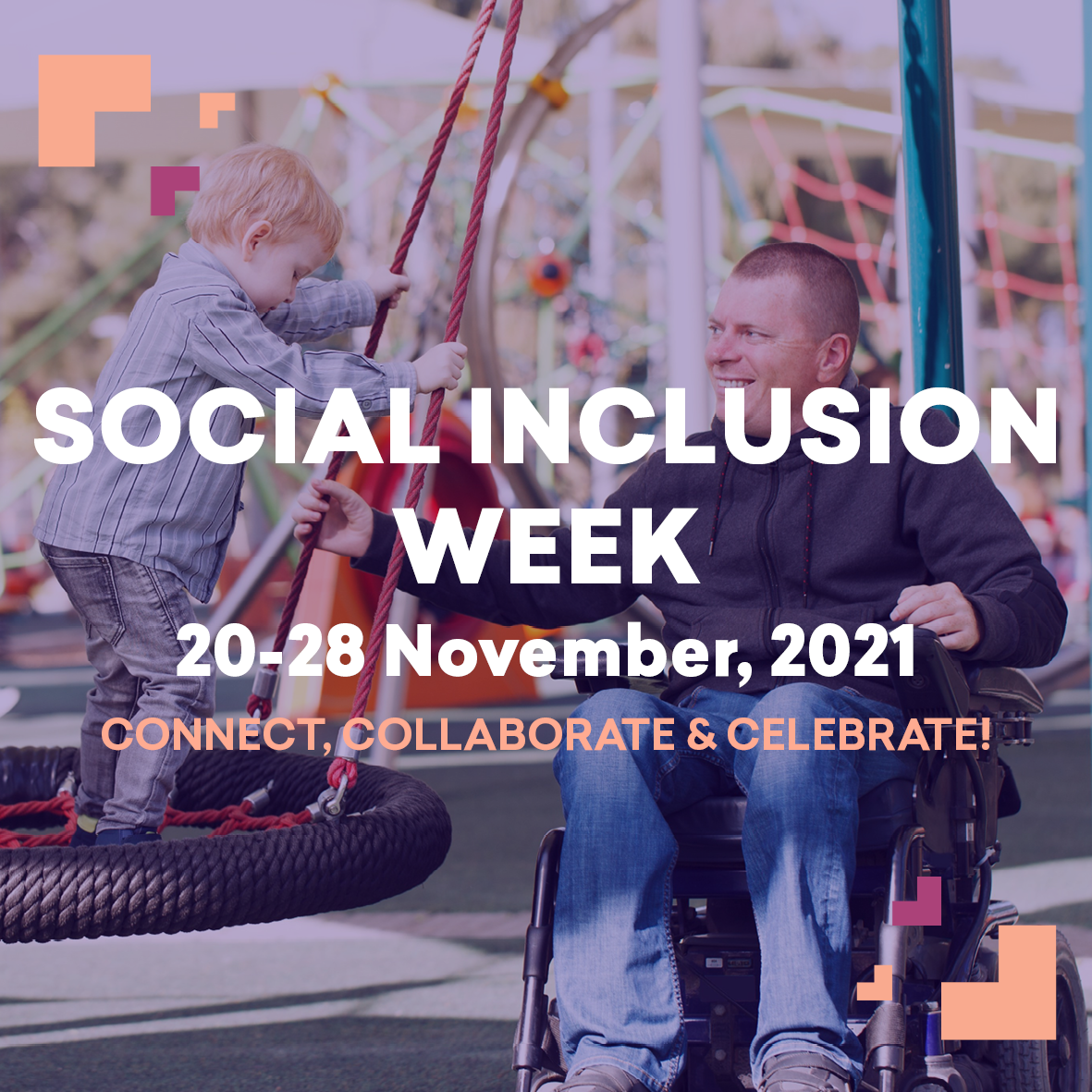 SOCIAL INCLUSION WEEK

20-28 November, 2021

CONNECT, COLLABORATE & CELEBRATE!